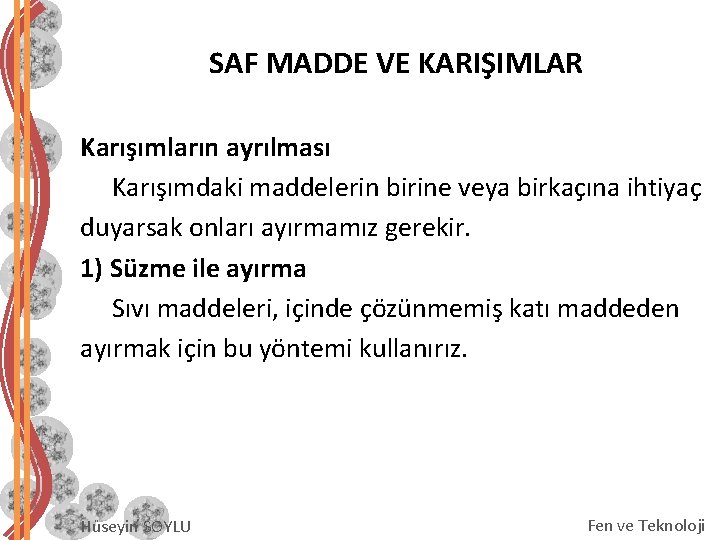 SAF MADDE VE KARIŞIMLAR

Karışımların ayrılması
Karışımdaki maddelerin birine veya birkaçına ihtiyaç duyarsak onları ayırmamız gerekir.
1) Süzme ile ayırma
Sıvı maddeleri, içinde çözünmemiş katı maddeden ayırmak için bu yöntemi kullanırız.

Hüseyin SOYLU

Fen ve Teknoloji